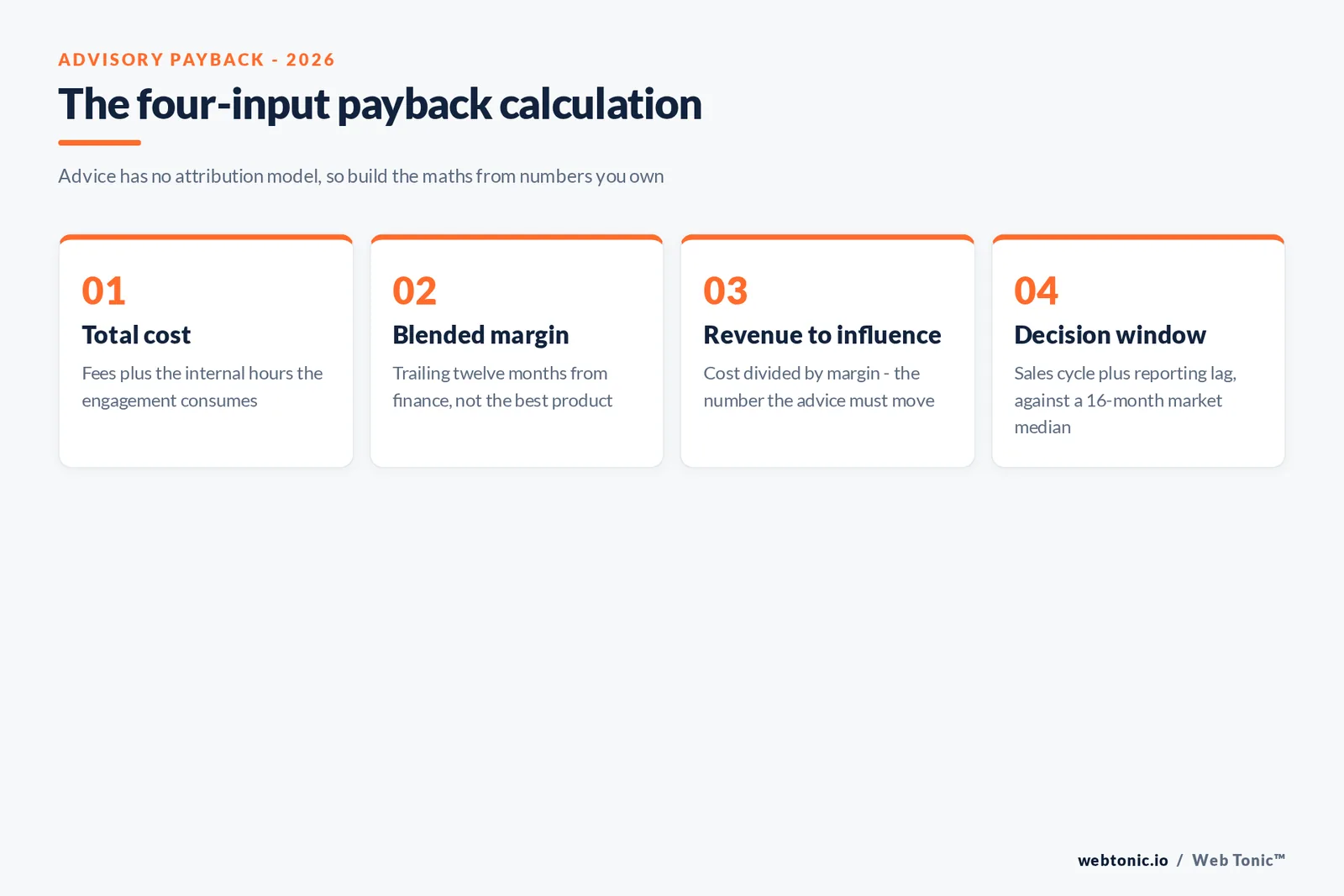 ADVISORY PAYBACK - 2026

The four-input payback calculation

Advice has no attribution model, so build the maths from numbers you own

01
Total cost
Fees plus the internal hours the engagement consumes

02
Blended margin
Trailing twelve months from finance, not the best product

03
Revenue to influence
Cost divided by margin - the number the advice must move

04
Decision window
Sales cycle plus reporting lag, against a 16-month market median

webtonic.io / Web Tonic™